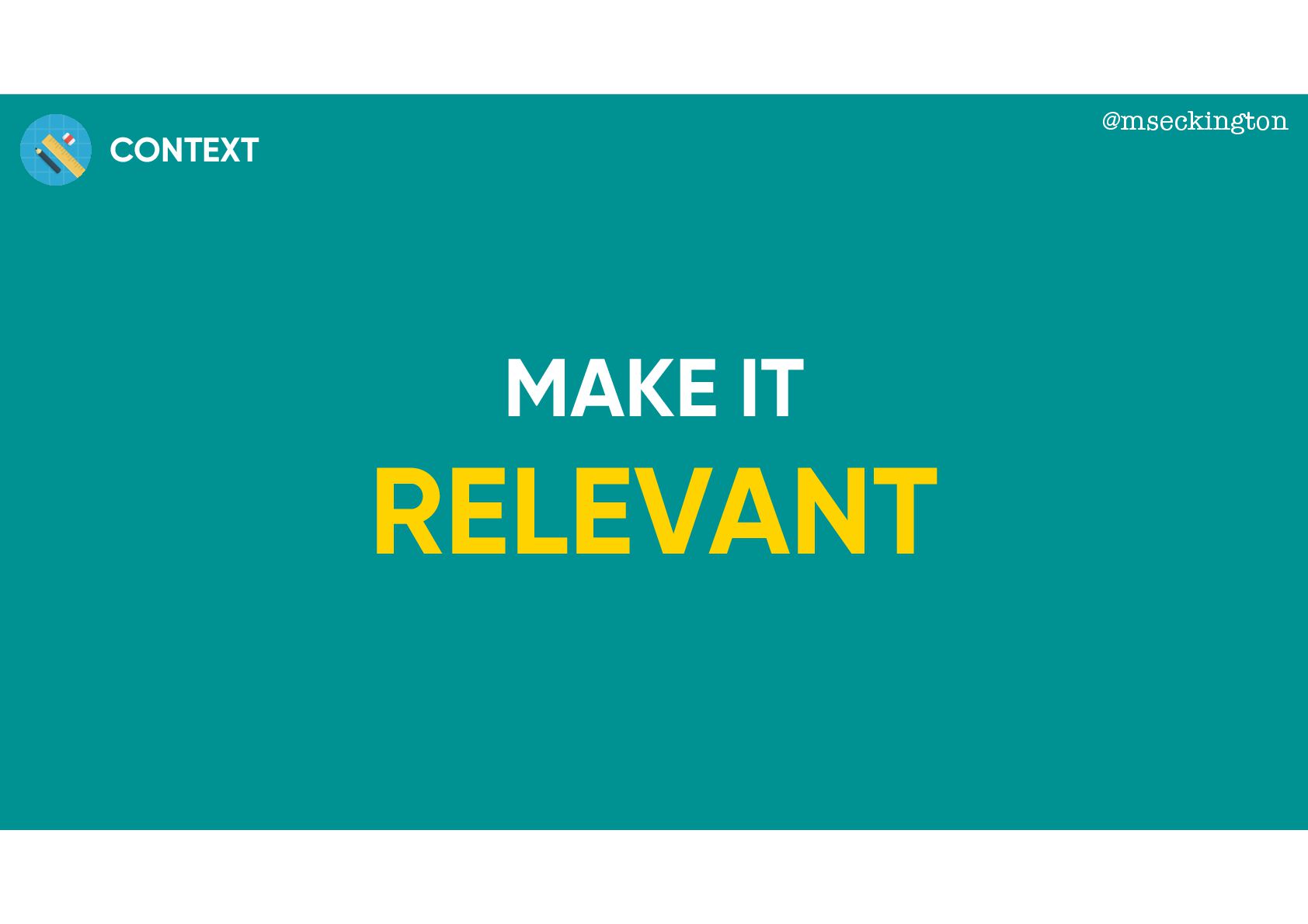 CONTEXT

@mseckington

MAKE IT
RELEVANT